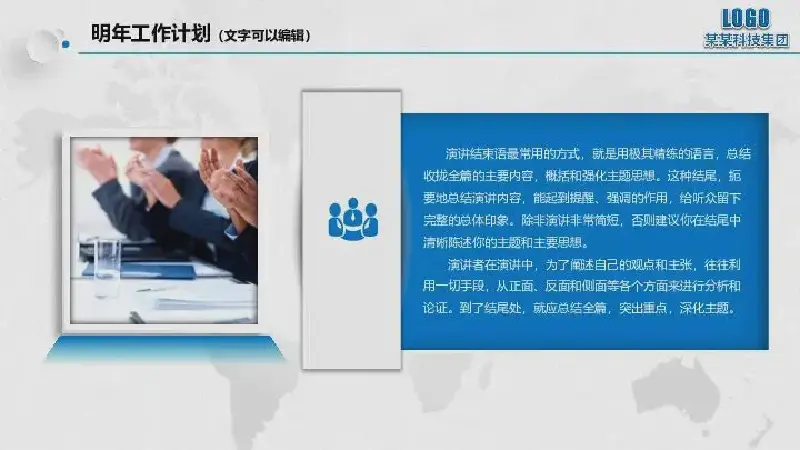 明年工作计划（文字可以编辑）

LOGO
某某科技集团

演讲结束语最常用的方式，就是用极其精练的语言，总结收拢全篇的主要内容，概括和强化主题思想。这种结尾，扼要地总结演讲内容，能起到提醒、强调的作用，给听众留下完整的总体印象。除非演讲非常简短，否则建议你在结尾中清晰陈述你的主题和主要思想。

演讲者在演讲中，为了阐述自己的观点和主张，往往利用一切手段，从正面、反面和侧面等各个方面来进行分析和论证。到了结尾处，就应总结全篇，突出重点，深化主题。